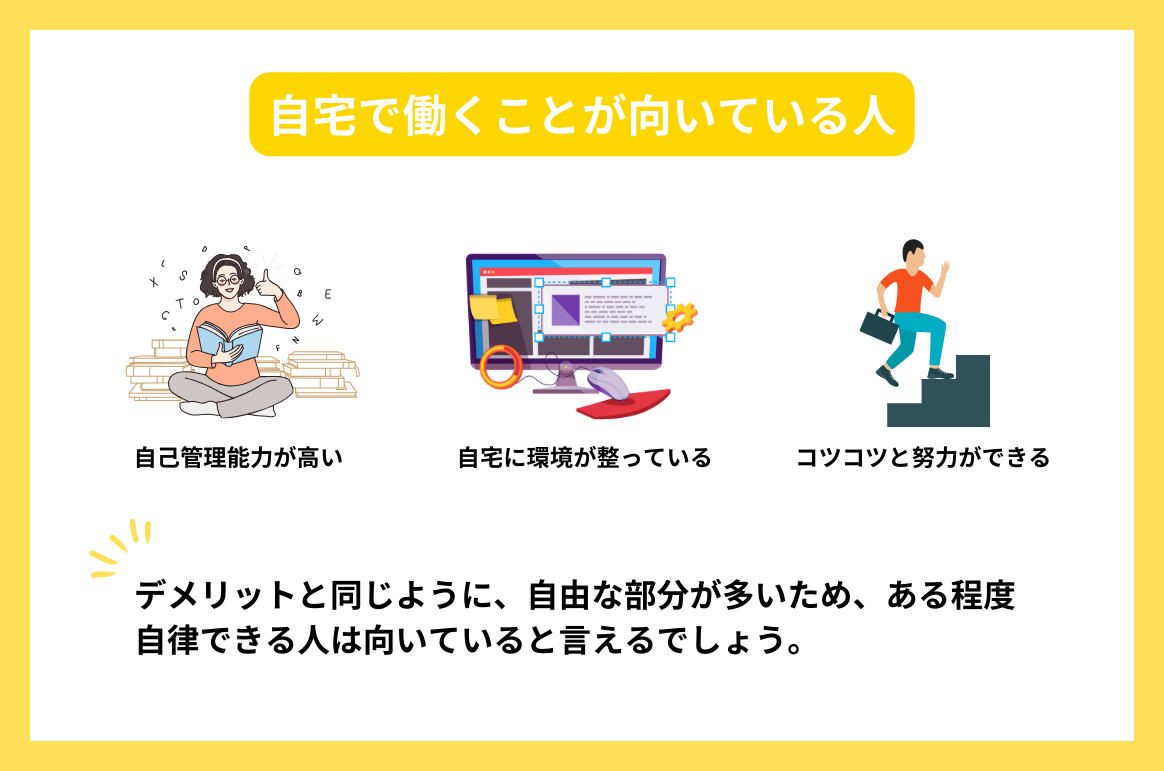 自宅で働くことが向いている人

自己管理能力が高い

自宅に環境が整っている

コツコツと努力ができる

デメリットと同じように、自由な部分が多いため、ある程度自律できる人は向いていると言えるでしょう。